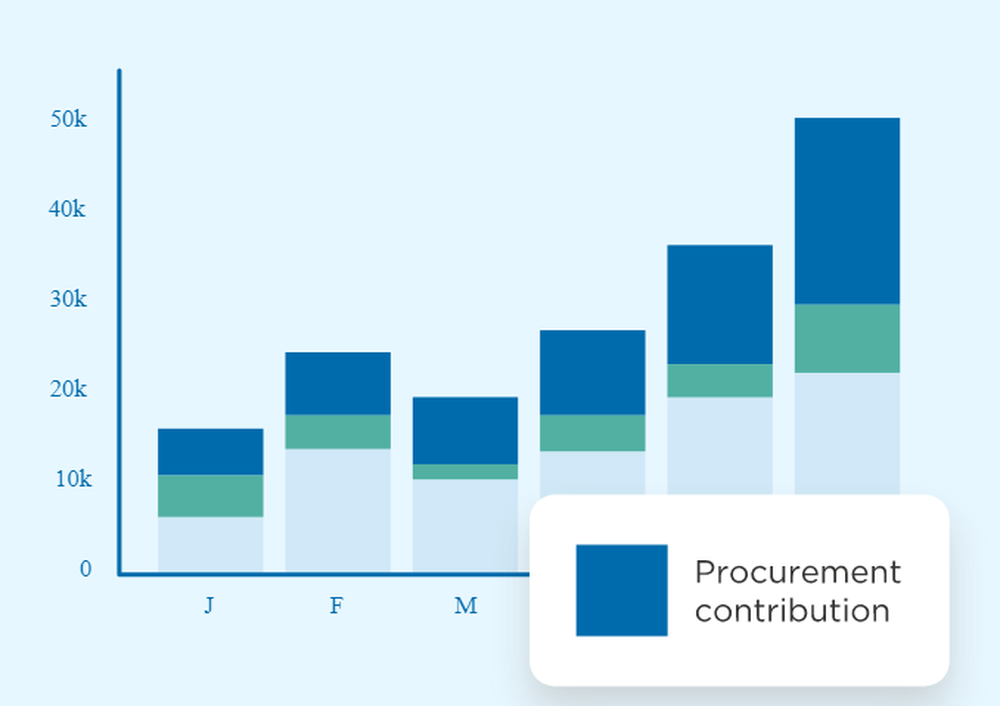 50k
40k
30k
20k
10k
0
J
F
M

Procurement contribution